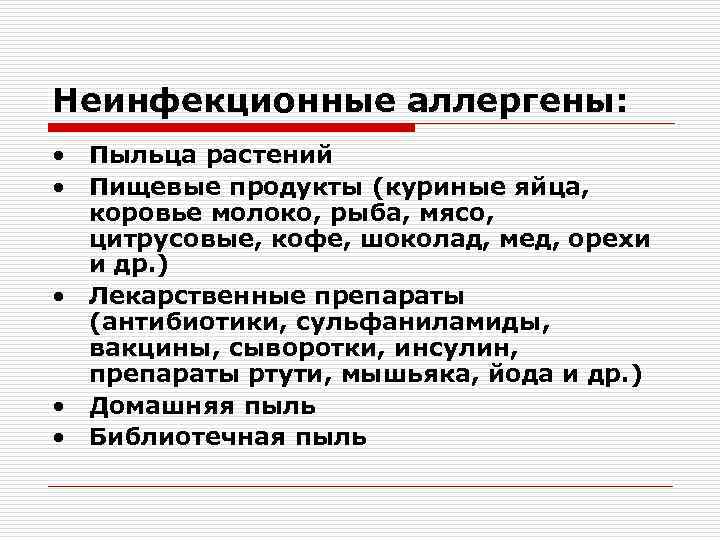 Неинфекционные аллергены:

• Пыльца растений
• Пищевые продукты (куриные яйца, коровье молоко, рыба, мясо, цитрусовые, кофе, шоколад, мед, орехи и др.)
• Лекарственные препараты (антибиотики, сульфаниламиды, вакцины, сыворотки, инсулин, препараты ртути, мышьяка, йода и др.)
• Домашняя пыль
• Библиотечная пыль